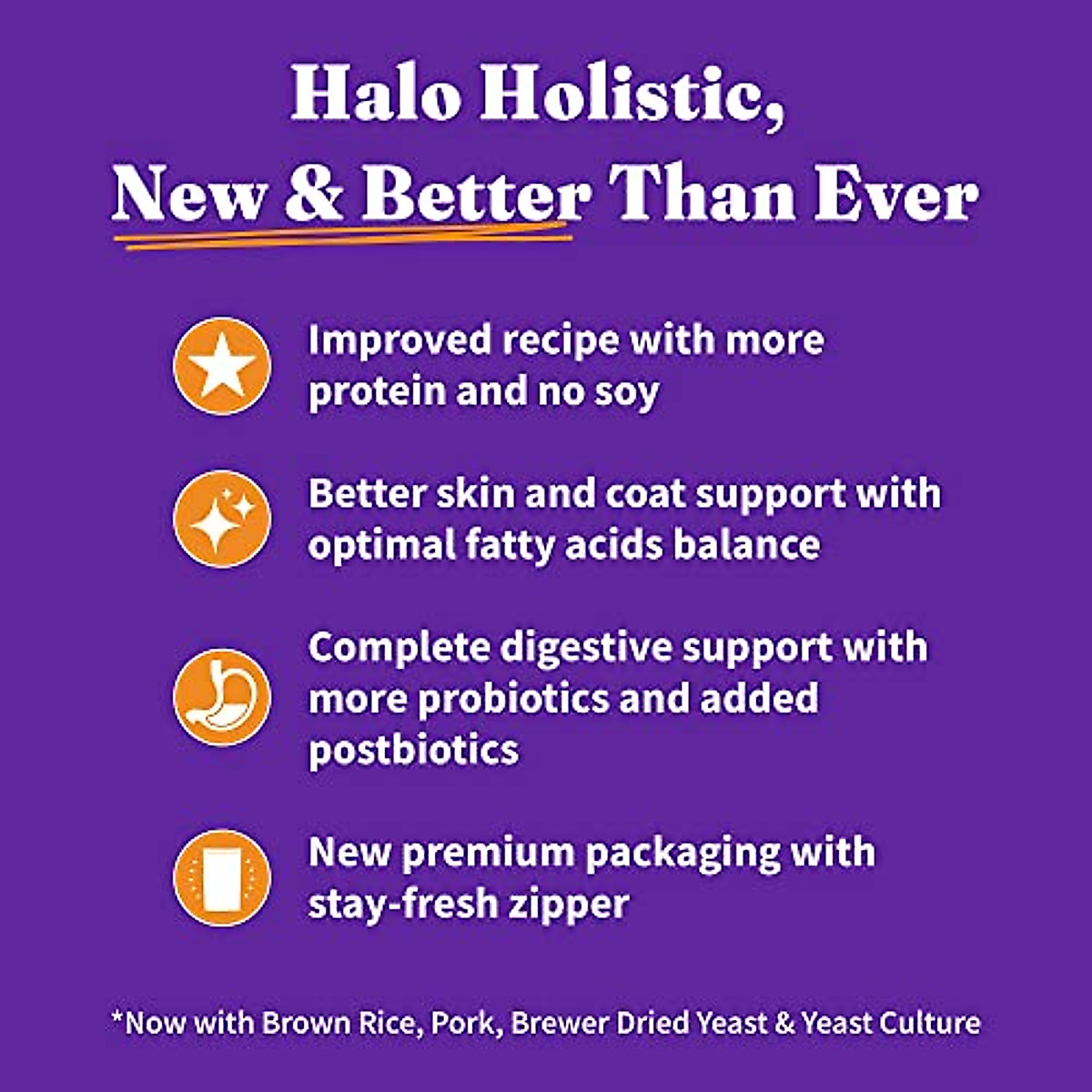 Halo Holistic,
New & Better Than Ever

Improved recipe with more protein and no soy

Better skin and coat support with optimal fatty acids balance

Complete digestive support with more probiotics and added postbiotics

New premium packaging with stay-fresh zipper

*Now with Brown Rice, Pork, Brewer Dried Yeast & Yeast Culture